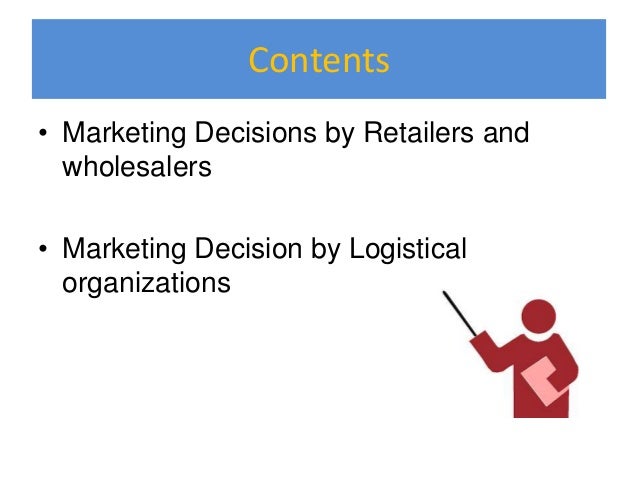 Contents

• Marketing Decisions by Retailers and wholesalers

• Marketing Decision by Logistical organizations